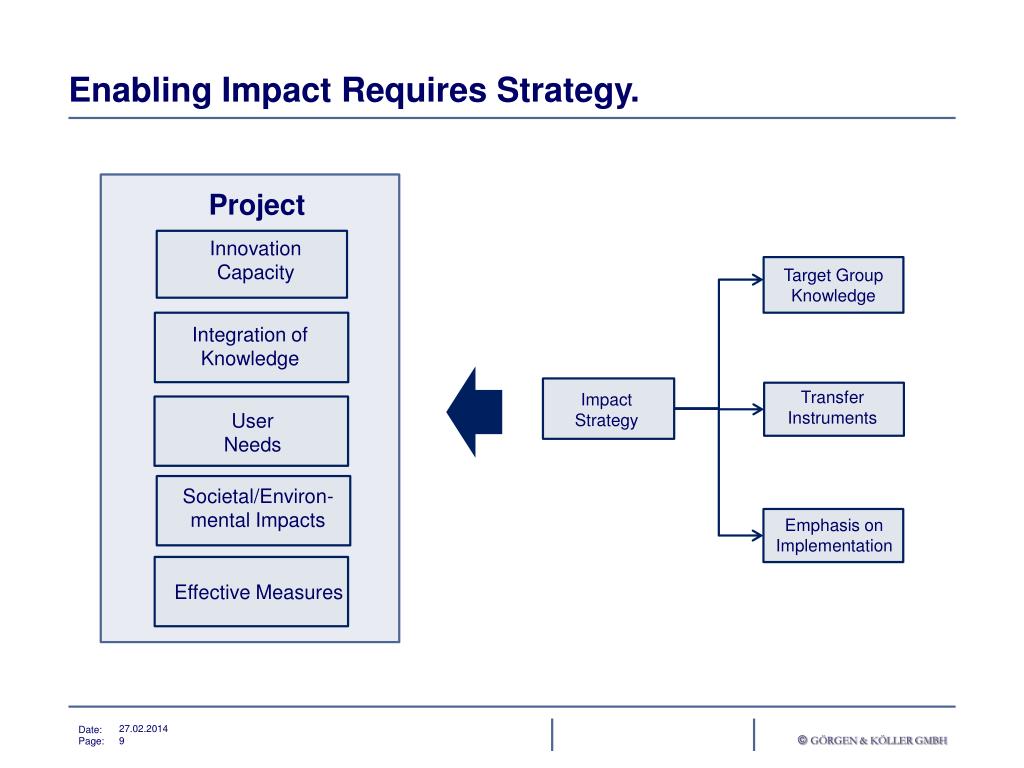 Enabling Impact Requires Strategy.

Project

Innovation Capacity

Integration of Knowledge

User Needs

Societal/Environmental Impacts

Effective Measures

Impact Strategy

Target Group Knowledge

Transfer Instruments

Emphasis on Implementation

Date: 27.02.2014
Page: 9

© GÖRGEN & KÖLLER GMBH